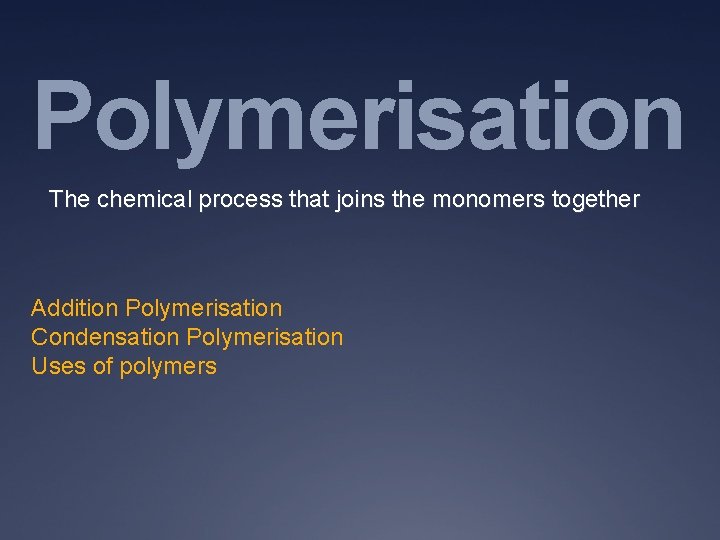 Polymerisation

The chemical process that joins the monomers together

Addition Polymerisation
Condensation Polymerisation
Uses of polymers